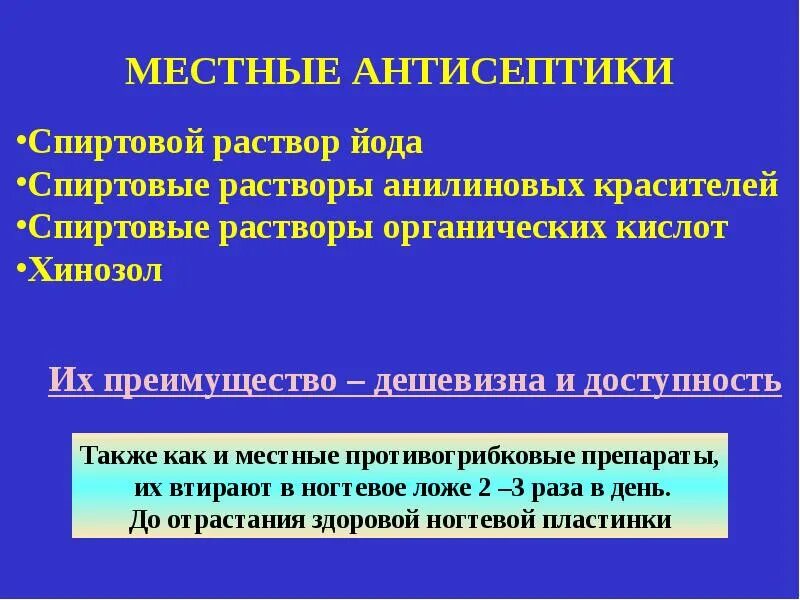 МЕСТНЫЕ АНТИСЕПТИКИ

•Спиртовой раствор йода
•Спиртовые растворы анилиновых красителей
•Спиртовые растворы органических кислот
•Хинозол

Их преимущество – дешевизна и доступность

Также как и местные противогрибковые препараты, их втирают в ногтевое ложе 2 –3 раза в день. До отрастания здоровой ногтевой пластинки